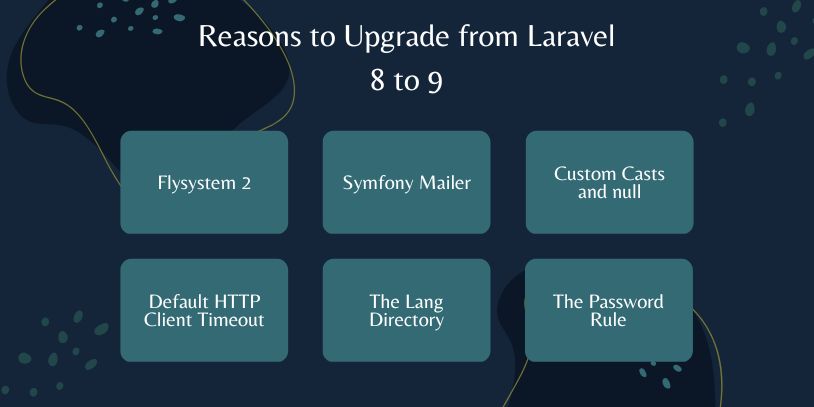 Reasons to Upgrade from Laravel 8 to 9

Flysystem 2

Symfony Mailer

Custom Casts and null

Default HTTP Client Timeout

The Lang Directory

The Password Rule